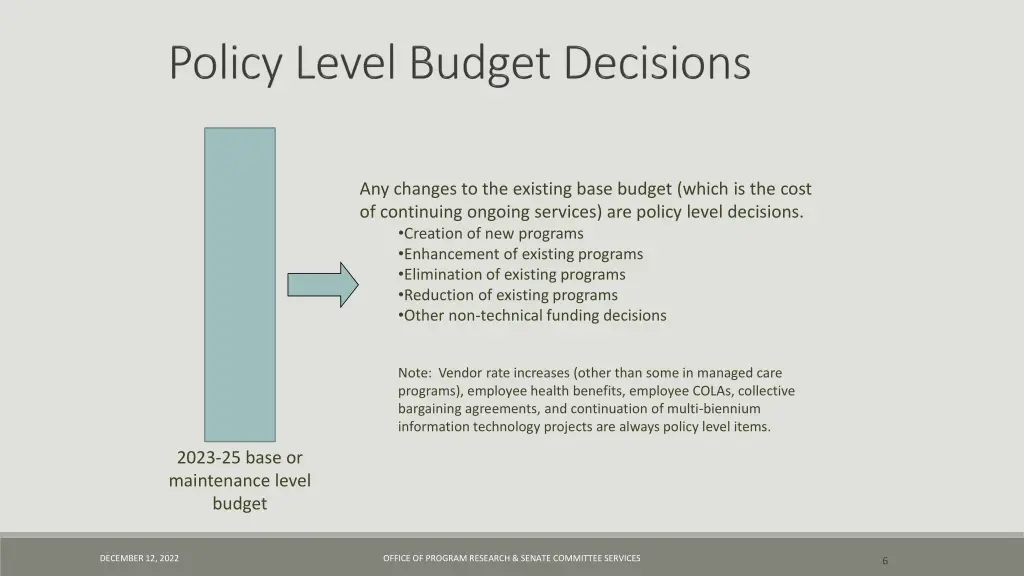 Policy Level Budget Decisions

Any changes to the existing base budget (which is the cost of continuing ongoing services) are policy level decisions.
•Creation of new programs
•Enhancement of existing programs
•Elimination of existing programs
•Reduction of existing programs
•Other non-technical funding decisions

Note: Vendor rate increases (other than some in managed care programs), employee health benefits, employee COLAs, collective bargaining agreements, and continuation of multi-biennium information technology projects are always policy level items.

2023-25 base or maintenance level budget

DECEMBER 12, 2022

OFFICE OF PROGRAM RESEARCH & SENATE COMMITTEE SERVICES

6